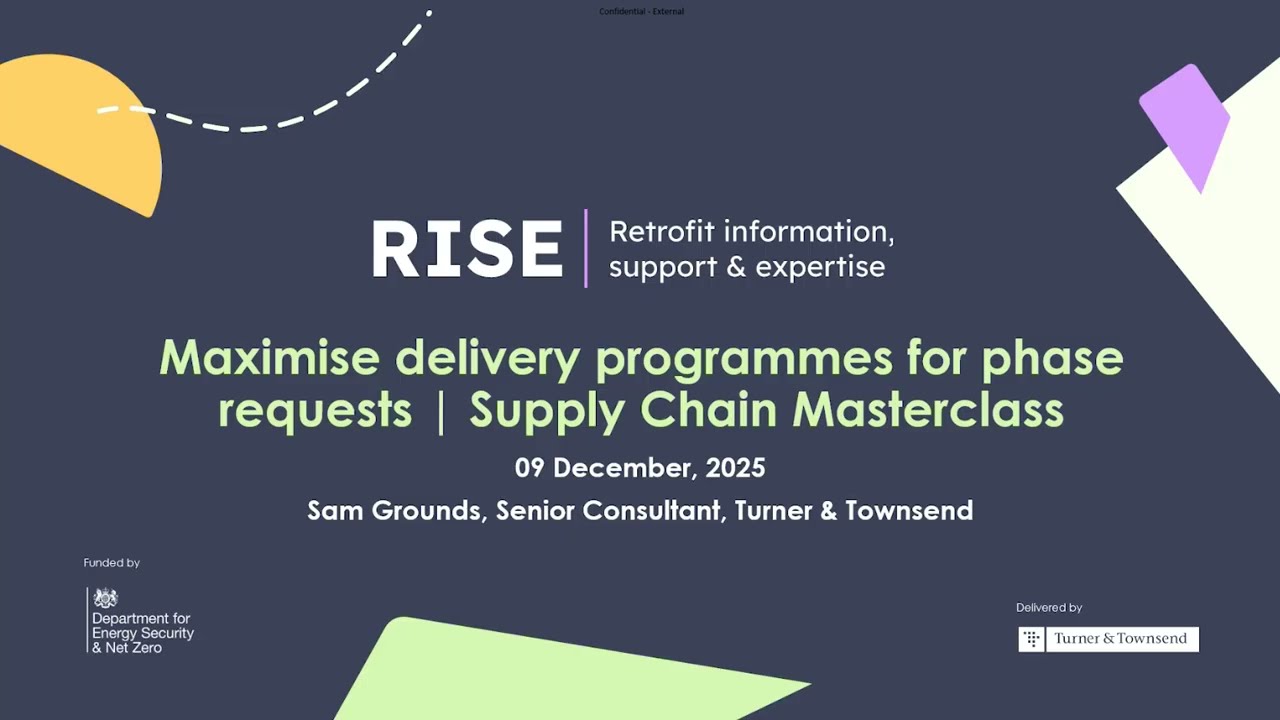 Confidential - External

RISE | Retrofit information, support & expertise

Maximise delivery programmes for phase requests | Supply Chain Masterclass

09 December, 2025

Sam Grounds, Senior Consultant, Turner & Townsend

Funded by

Department for Energy Security & Net Zero

Delivered by

Turner & Townsend